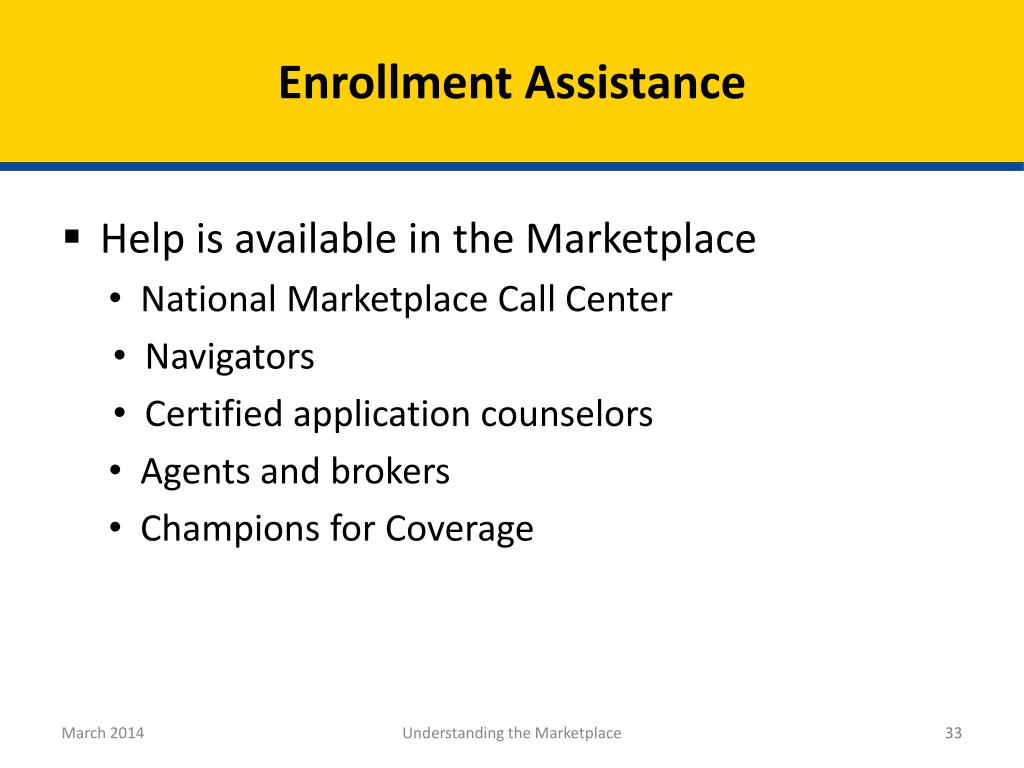 Enrollment Assistance

▪ Help is available in the Marketplace
• National Marketplace Call Center
• Navigators
• Certified application counselors
• Agents and brokers
• Champions for Coverage

March 2014
Understanding the Marketplace
33